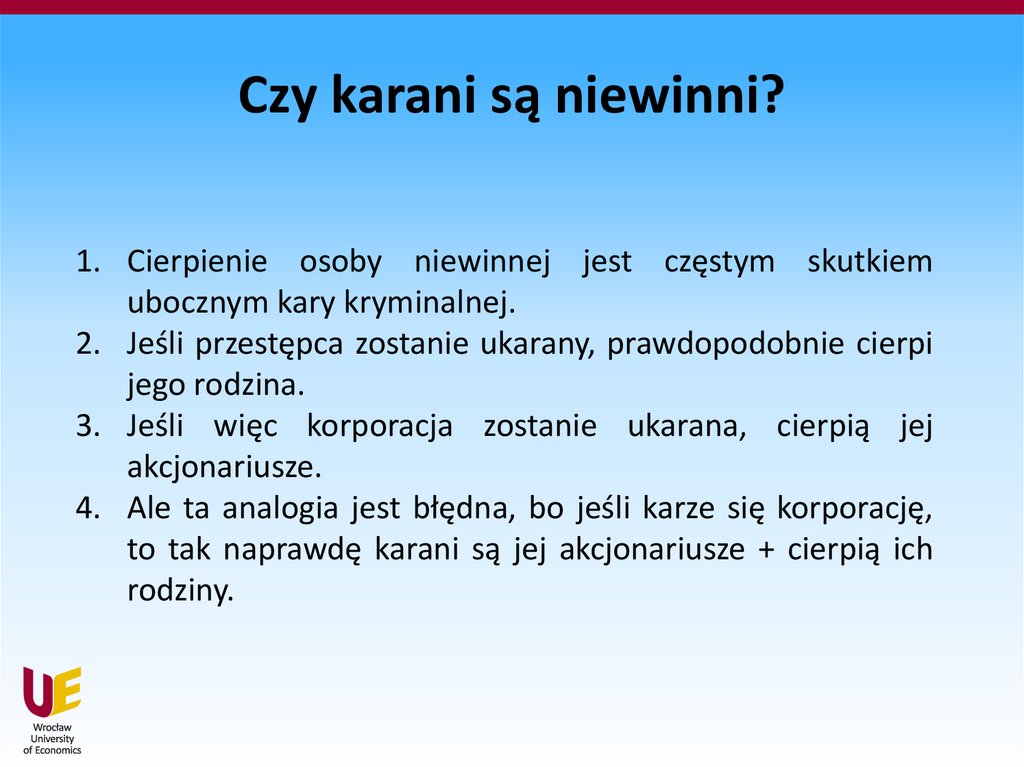 Czy karani są niewinni?

1. Cierpienie osoby niewinnej jest częstym skutkiem ubocznym kary kryminalnej.
2. Jeśli przestępca zostanie ukarany, prawdopodobnie cierpi jego rodzina.
3. Jeśli więc korporacja zostanie ukarana, cierpią jej akcjonariusze.
4. Ale ta analogia jest błędna, bo jeśli karze się korporację, to tak naprawdę karani są jej akcjonariusze + cierpią ich rodziny.

UE
Wrocław
University
of Economics